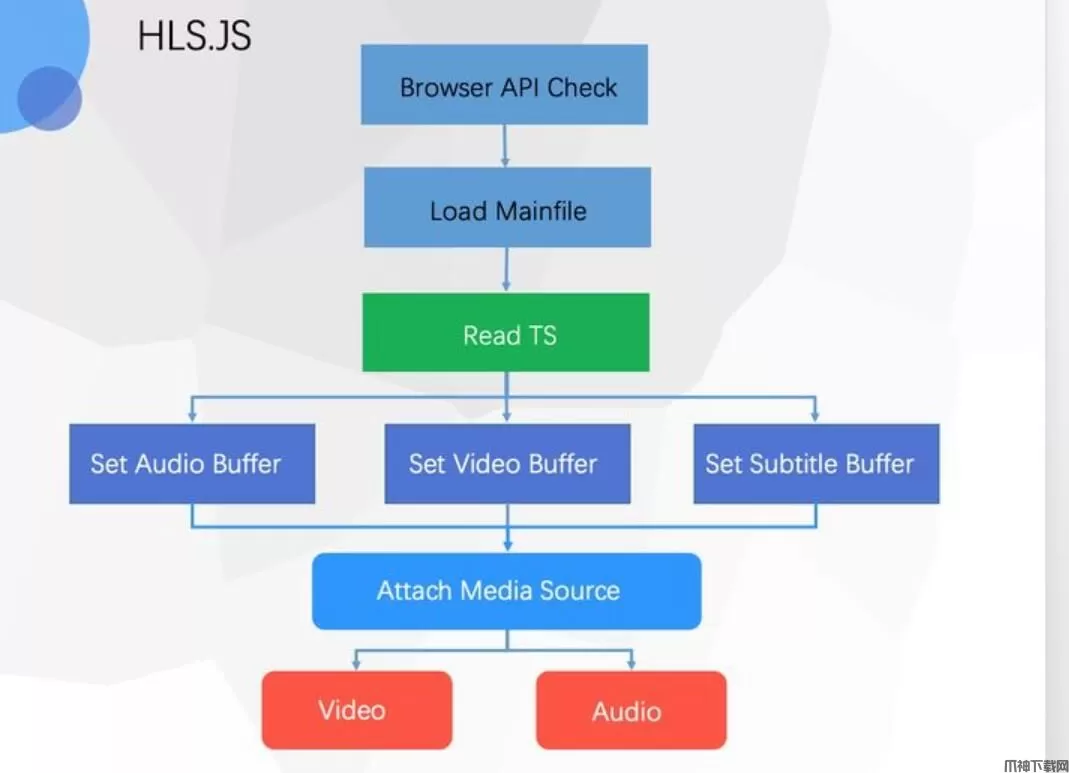 HLS.JS

Browser API Check

Load Mainfile

Read TS

Set Audio Buffer

Set Video Buffer

Set Subtitle Buffer

Attach Media Source

Video

Audio

爪神下载网